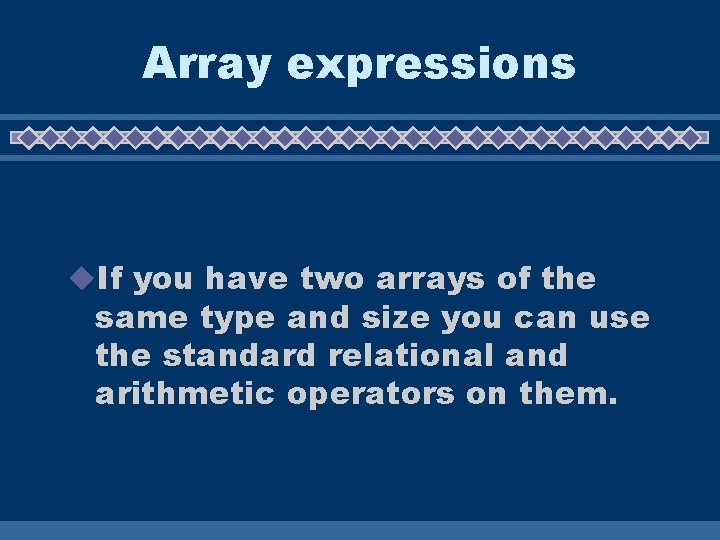 Array expressions

If you have two arrays of the same type and size you can use the standard relational and arithmetic operators on them.